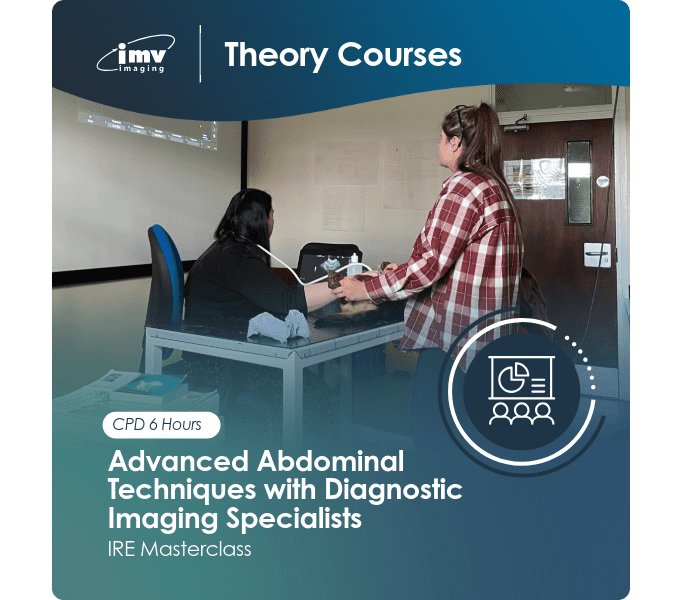 imv imaging

Theory Courses

CPD 6 Hours

Advanced Abdominal Techniques with Diagnostic Imaging Specialists

IRE Masterclass